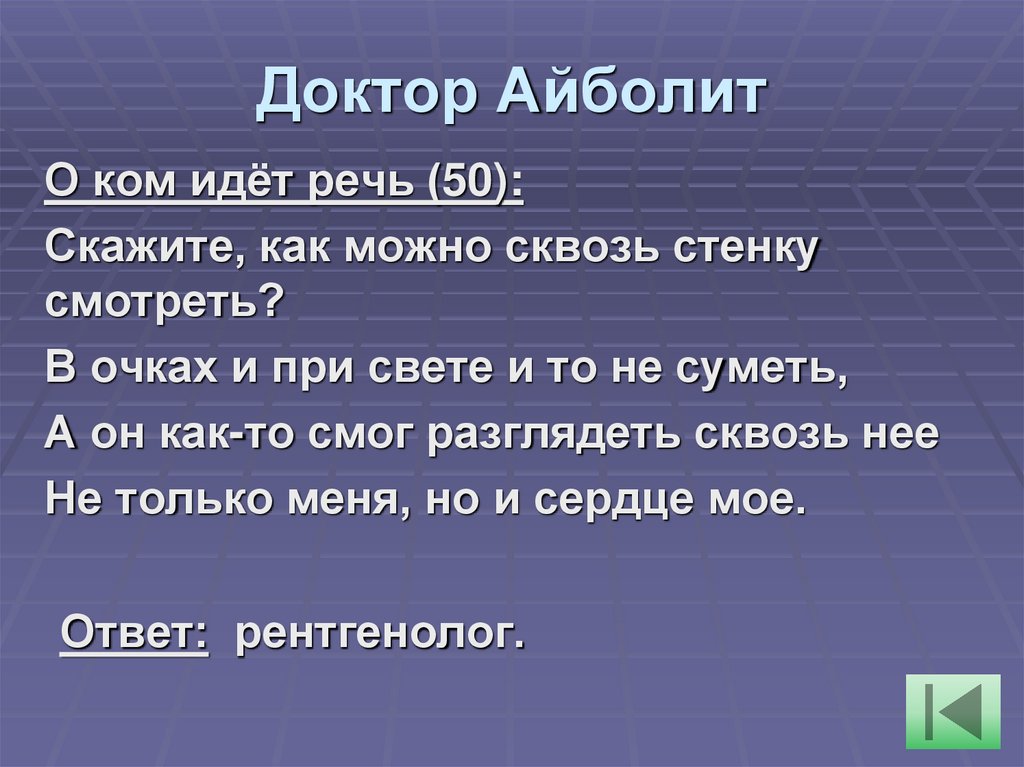 Доктор Айболит

О ком идёт речь (50):

Скажите, как можно сквозь стенку смотреть?

В очках и при свете и то не суметь,

А он как-то смог разглядеть сквозь нее

Не только меня, но и сердце мое.

Ответ: рентгенолог.